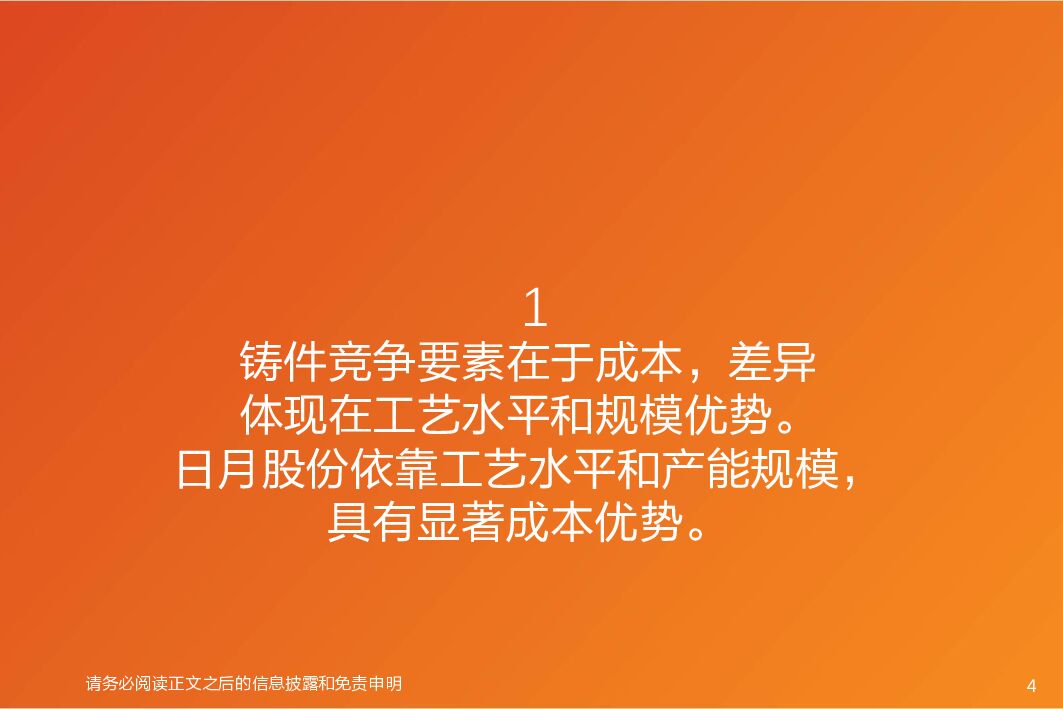 1

铸件竞争要素在于成本，差异体现在工艺水平和规模优势。日月股份依靠工艺水平和产能规模，具有显著成本优势。

请务必阅读正文之后的信息披露和免责申明

4